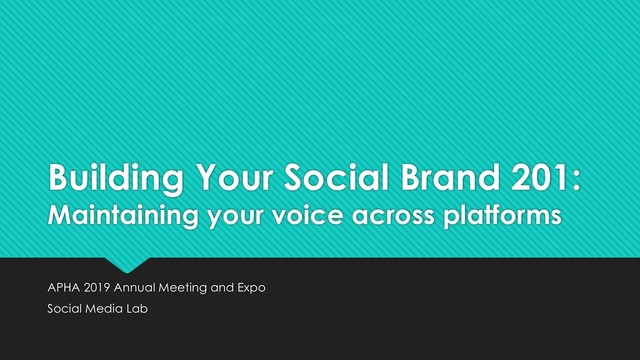 Building Your Social Brand 201:
Maintaining your voice across platforms

APHA 2019 Annual Meeting and Expo
Social Media Lab